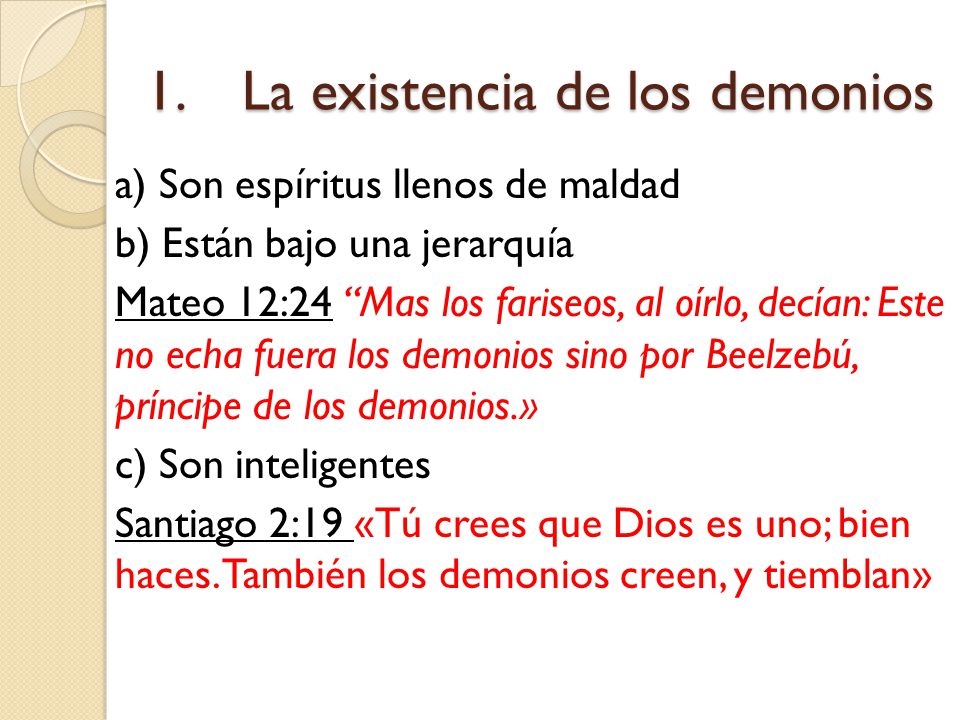 1. La existencia de los demonios

a) Son espíritus llenos de maldad

b) Están bajo una jerarquía

Mateo 12:24 “Mas los fariseos, al oírlo, decían: Este no echa fuera los demonios sino por Beelzebú, príncipe de los demonios.»

c) Son inteligentes

Santiago 2:19 «Tú crees que Dios es uno; bien haces. También los demonios creen, y tiemblan»